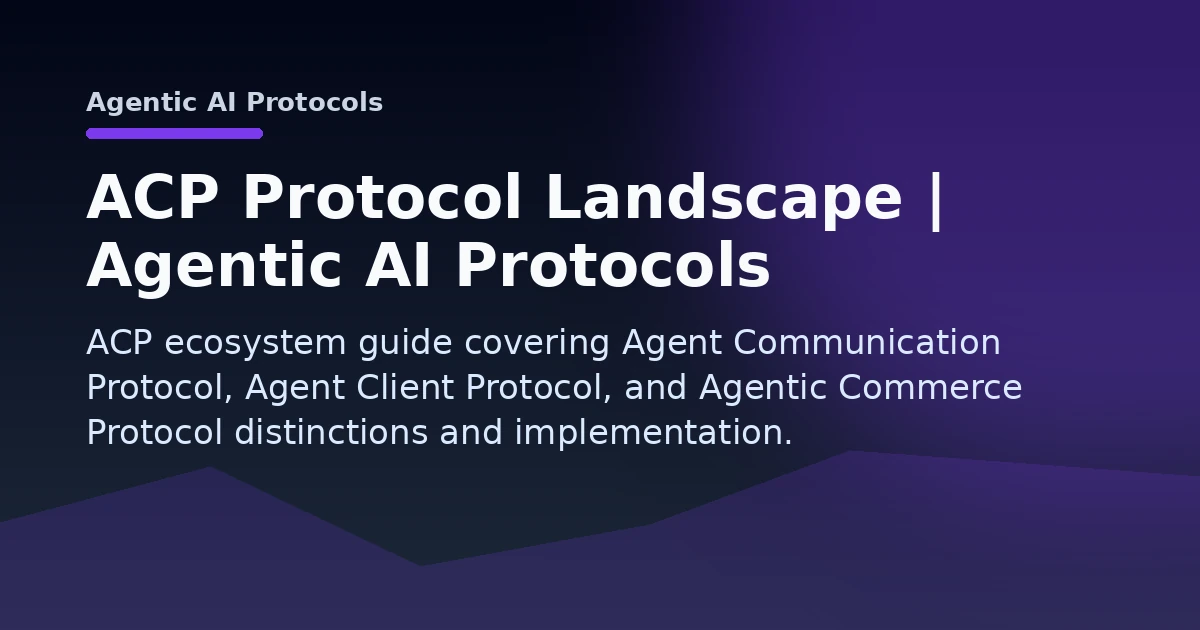 Agentic AI Protocols

ACP Protocol Landscape | Agentic AI Protocols

ACP ecosystem guide covering Agent Communication Protocol, Agent Client Protocol, and Agentic Commerce Protocol distinctions and implementation.